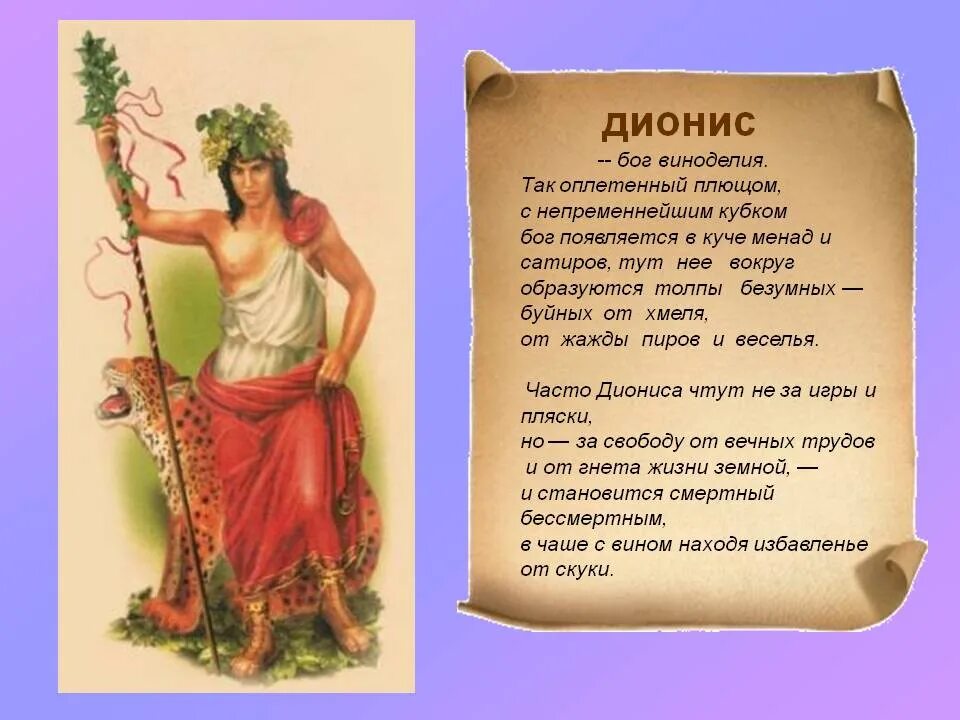 ДИОНИС
-- бог виноделия.
Так оплетенный плющом,
с непременнейшим кубком
бог появляется в куче менад и
сатиров, тут нее вокруг
образуются толпы безумных —
буйных от хмеля,
от жажды пиров и веселья.

Часто Диониса чтут не за игры и пляски,
но — за свободу от вечных трудов
и от гнета жизни земной, —
и становится смертный
бессмертным,
в чаше с вином находя избавленье
от скуки.